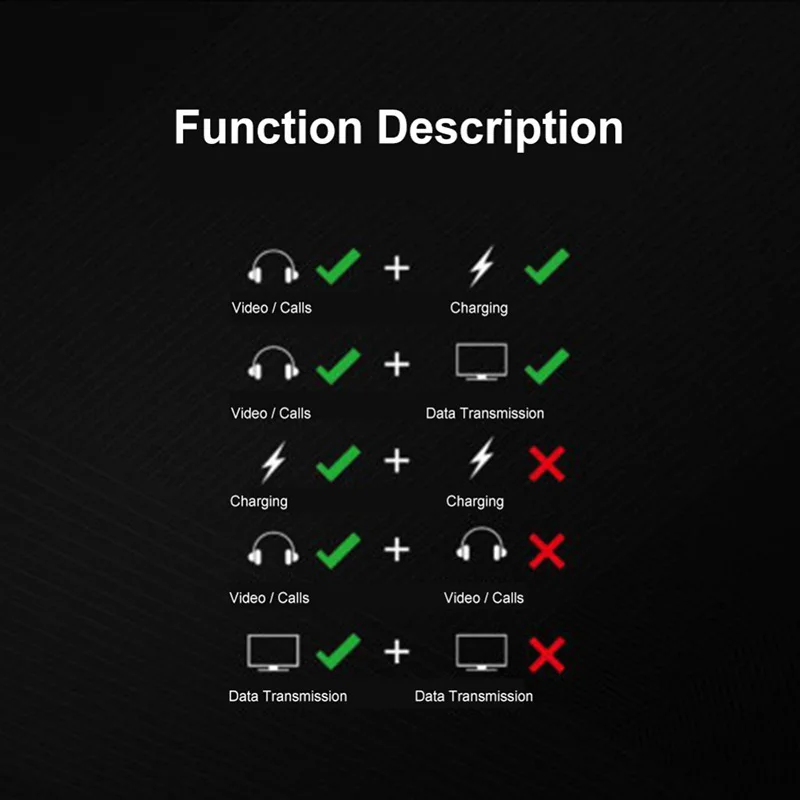 Function Description

Video / Calls + Charging

Video / Calls + Data Transmission

Charging + Charging

Video / Calls + Video / Calls

Data Transmission + Data Transmission